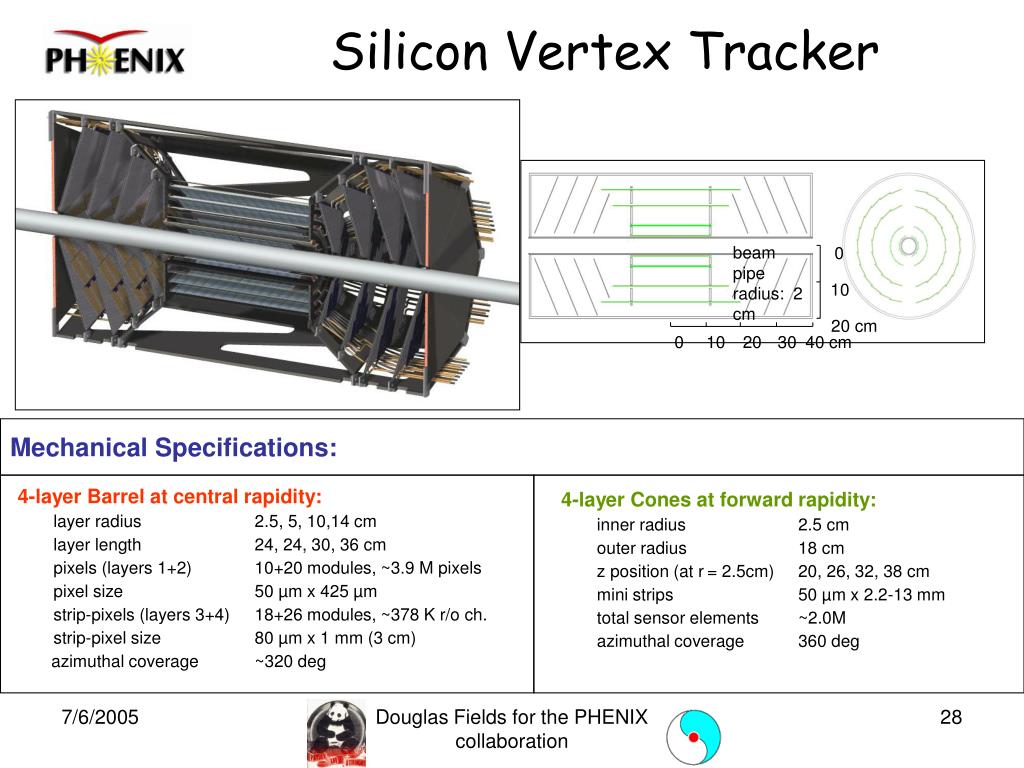 PHENIX

Silicon Vertex Tracker

beam pipe radius: 2 cm

0
10
20 cm

0 10 20 30 40 cm

Mechanical Specifications:

4-layer Barrel at central rapidity:

| | |
|---|---|
| layer radius | 2.5, 5, 10,14 cm |
| layer length | 24, 24, 30, 36 cm |
| pixels (layers 1+2) | 10+20 modules, ~3.9 M pixels |
| pixel size | 50 µm x 425 µm |
| strip-pixels (layers 3+4) | 18+26 modules, ~378 K r/o ch. |
| strip-pixel size | 80 µm x 1 mm (3 cm) |
| azimuthal coverage | ~320 deg |

4-layer Cones at forward rapidity:

| | |
|---|---|
| inner radius | 2.5 cm |
| outer radius | 18 cm |
| z position (at r = 2.5cm) | 20, 26, 32, 38 cm |
| mini strips | 50 µm x 2.2-13 mm |
| total sensor elements | ~2.0M |
| azimuthal coverage | 360 deg |

7/6/2005

Douglas Fields for the PHENIX collaboration

28